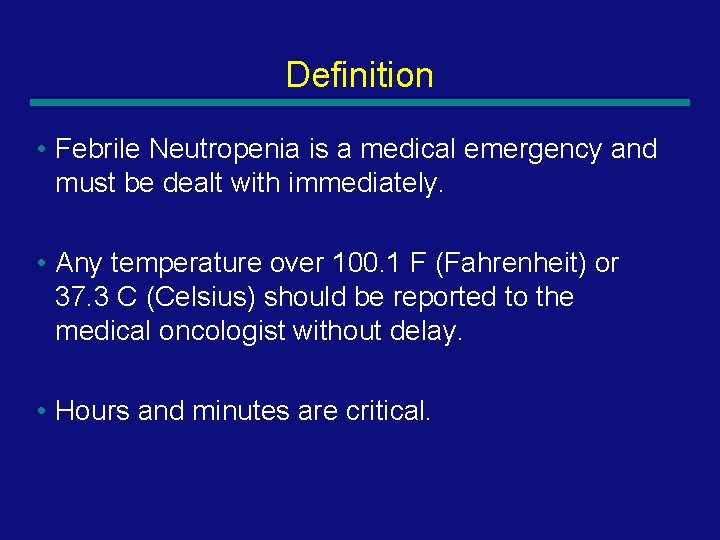 Definition

• Febrile Neutropenia is a medical emergency and must be dealt with immediately.

• Any temperature over 100.1 F (Fahrenheit) or 37.3 C (Celsius) should be reported to the medical oncologist without delay.

• Hours and minutes are critical.